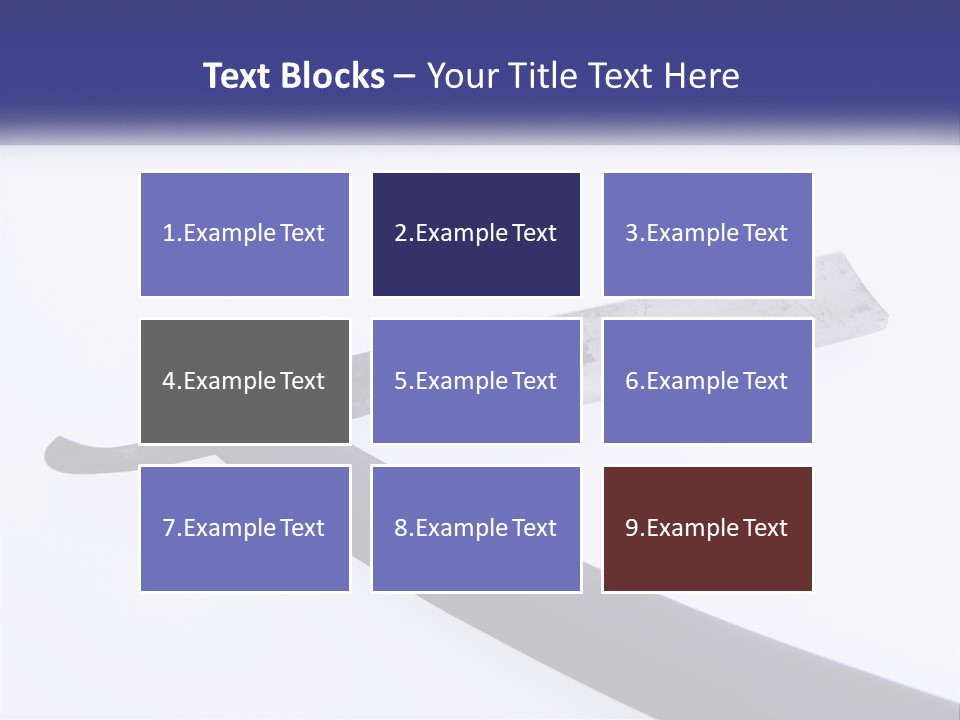 Text Blocks – Your Title Text Here

1.Example Text

2.Example Text

3.Example Text

4.Example Text

5.Example Text

6.Example Text

7.Example Text

8.Example Text

9.Example Text